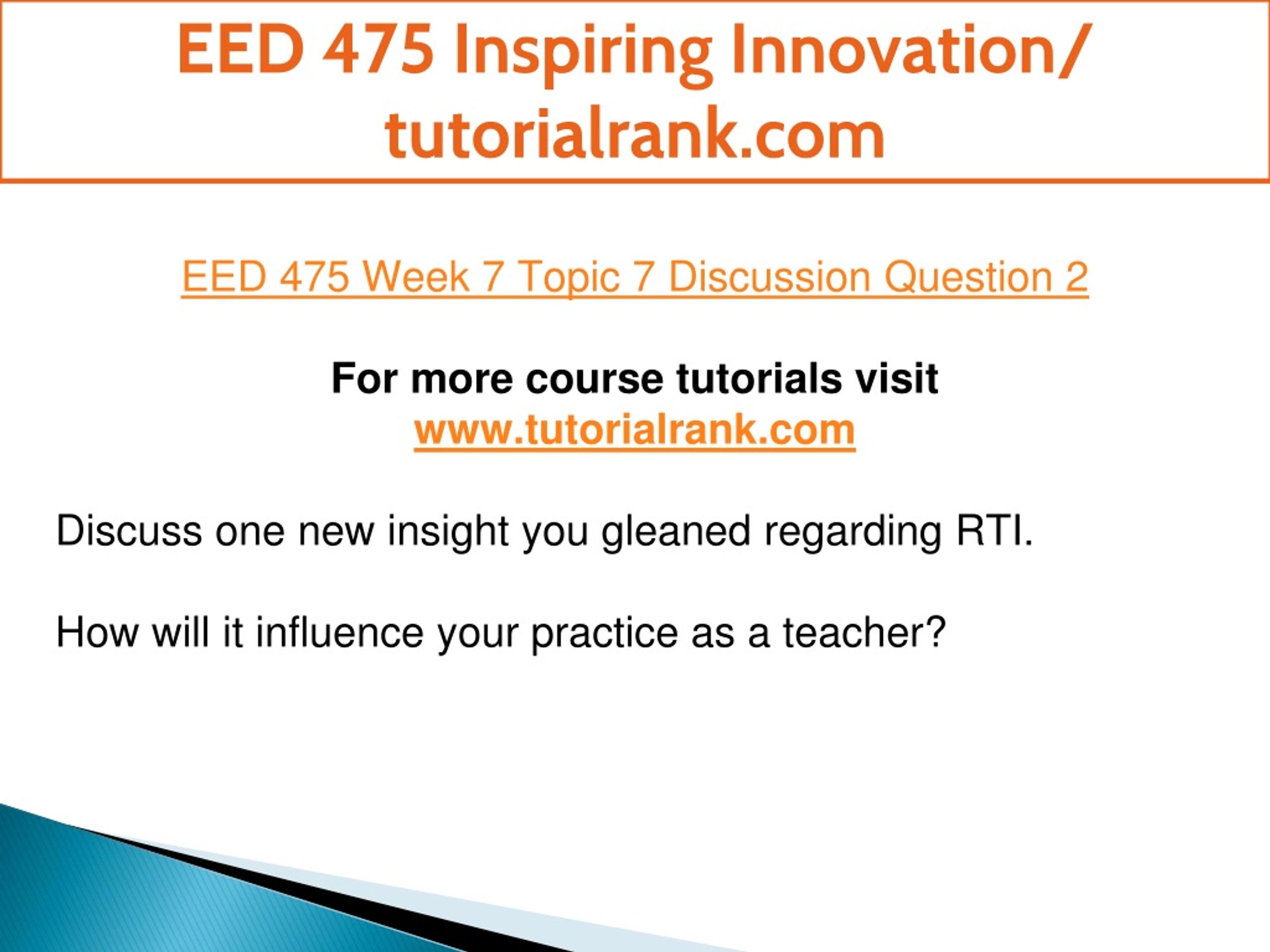 EED 475 Inspiring Innovation/ tutorialrank.com

EED 475 Week 7 Topic 7 Discussion Question 2

For more course tutorials visit
www.tutorialrank.com

Discuss one new insight you gleaned regarding RTI.

How will it influence your practice as a teacher?